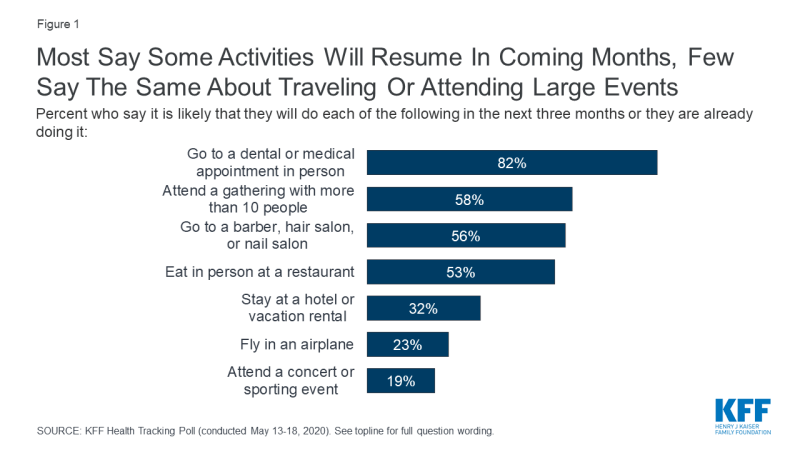 Figure 1

Most Say Some Activities Will Resume In Coming Months, Few Say The Same About Traveling Or Attending Large Events

Percent who say it is likely that they will do each of the following in the next three months or they are already doing it:

Go to a dental or medical appointment in person 82%

Attend a gathering with more than 10 people 58%

Go to a barber, hair salon, or nail salon 56%

Eat in person at a restaurant 53%

Stay at a hotel or vacation rental 32%

Fly in an airplane 23%

Attend a concert or sporting event 19%

SOURCE: KFF Health Tracking Poll (conducted May 13-18, 2020). See topline for full question wording.

KFF
HENRY J KAISER FAMILY FOUNDATION